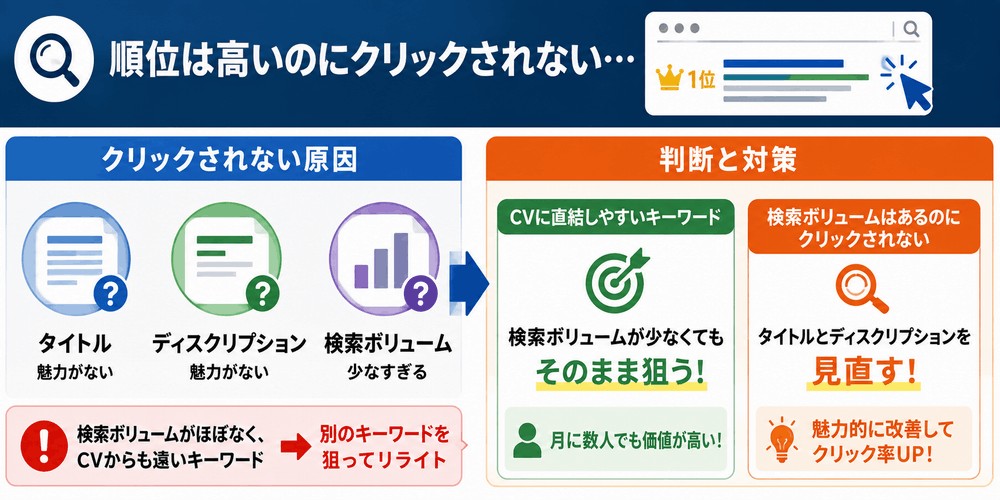 順位は高いのにクリックされない…

1位

クリックされない原因

タイトル
魅力がない

ディスクリプション
魅力がない

検索ボリューム
少なすぎる

検索ボリュームがほぼなく、CVからも遠いキーワード

別のキーワードを狙ってリライト

判断と対策

CVに直結しやすいキーワード

検索ボリュームが少なくても

そのまま狙う!

月に数人でも価値が高い!

検索ボリュームはあるのにクリックされない

タイトルとディスクリプションを

見直す!

魅力的に改善してクリック率UP!